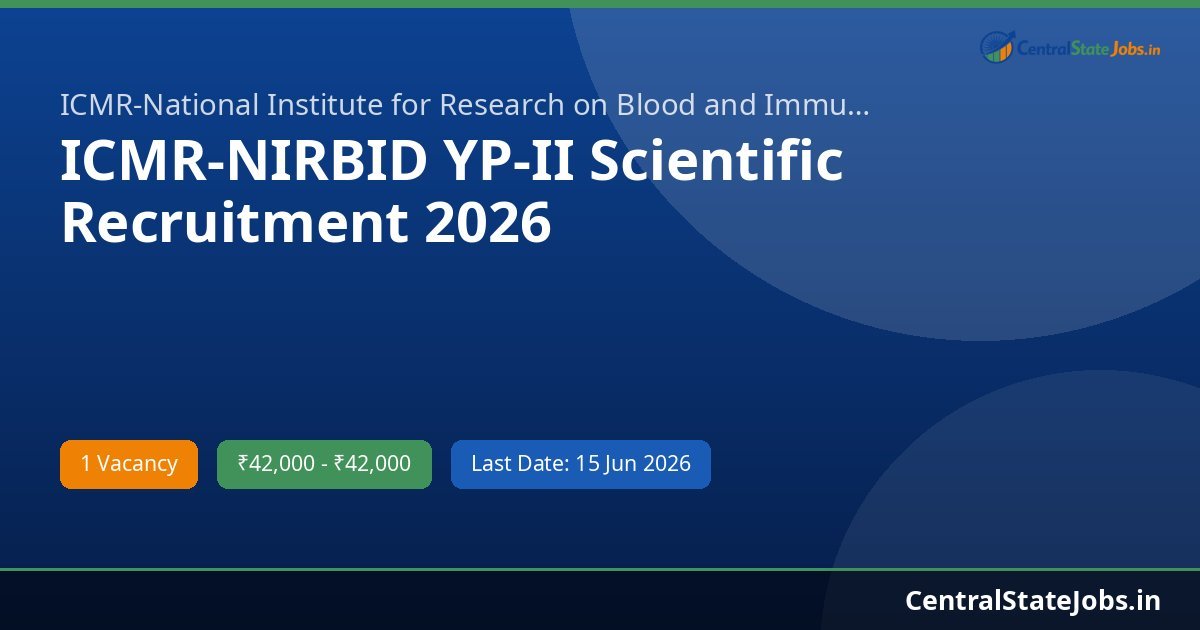 CentralStateJobs.in

ICMR-National Institute for Research on Blood and Immu...

ICMR-NIRBID YP-II Scientific Recruitment 2026

1 Vacancy

₹42,000 - ₹42,000

Last Date: 15 Jun 2026

CentralStateJobs.in